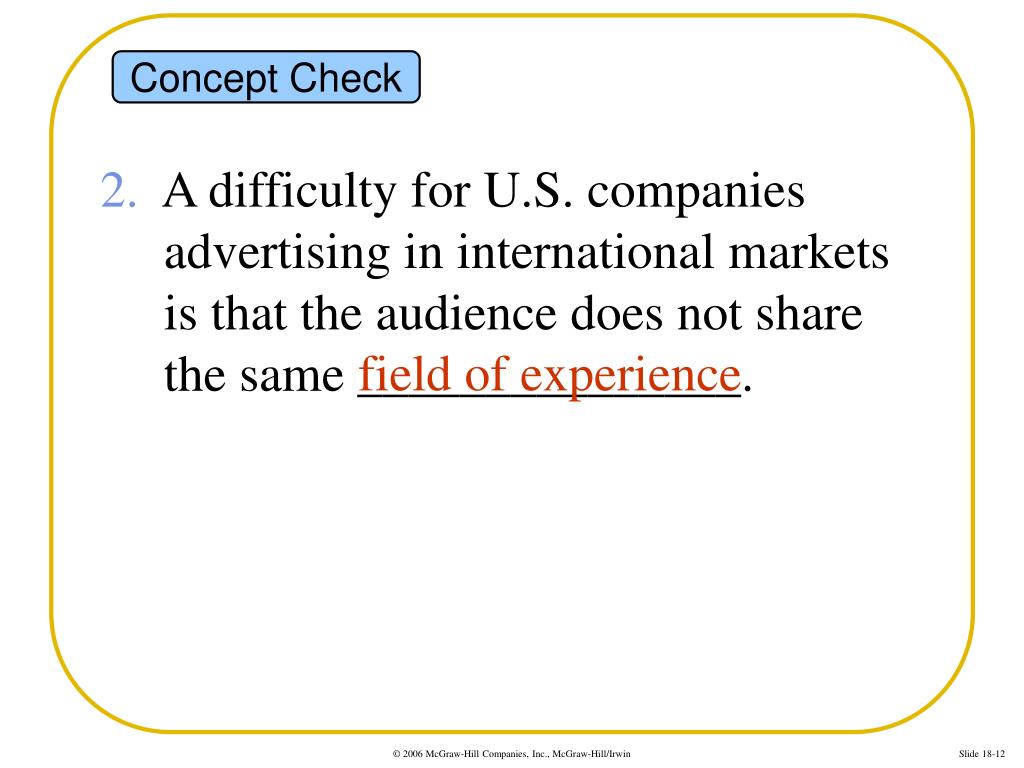 Concept Check

2. A difficulty for U.S. companies advertising in international markets is that the audience does not share the same field of experience.

© 2006 McGraw-Hill Companies, Inc., McGraw-Hill/Irwin

Slide 18-12